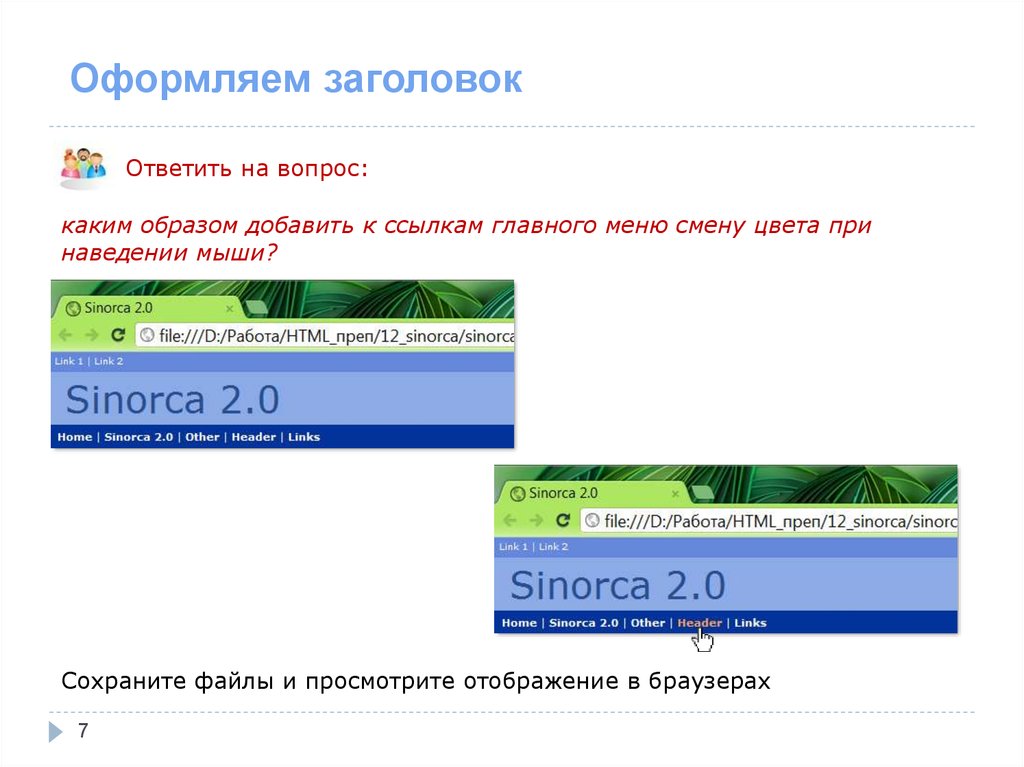 Оформляем заголовок

Ответить на вопрос:

каким образом добавить к ссылкам главного меню смену цвета при наведении мыши?

Sinorca 2.0
file:///D:/Работа/HTML_преп/12_sinorca/sinorca
Link 1 | Link 2
Sinorca 2.0
Home | Sinorca 2.0 | Other | Header | Links

Sinorca 2.0
file:///D:/Работа/HTML_преп/12_sinorca/sinorc
Link 1 | Link 2
Sinorca 2.0
Home | Sinorca 2.0 | Other | Header | Links

Сохраните файлы и просмотрите отображение в браузерах

7